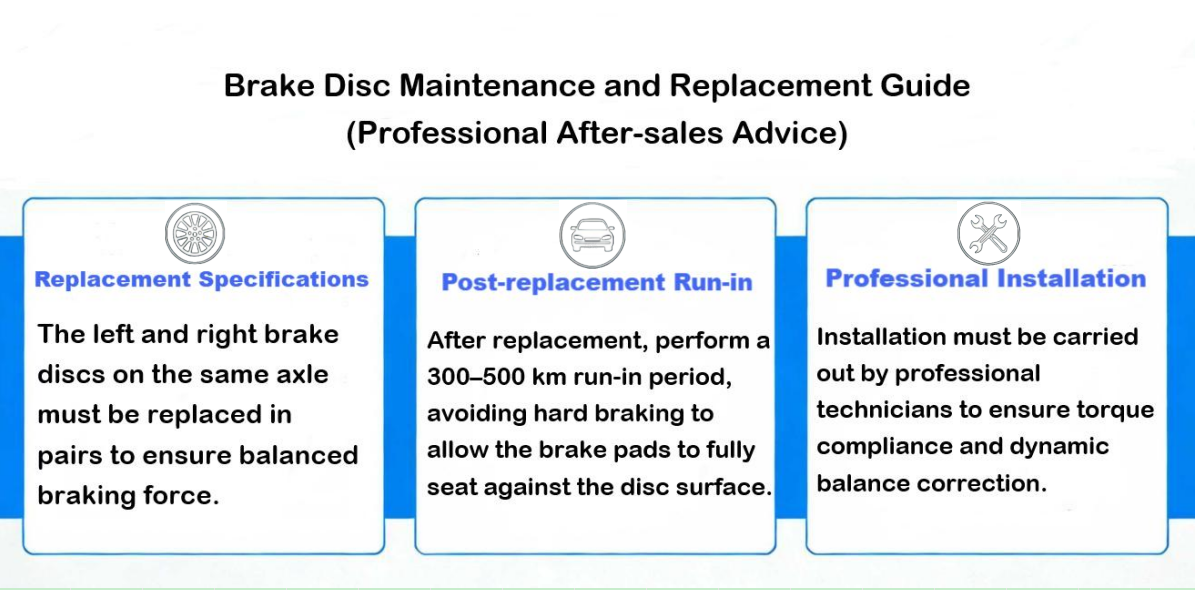 Brake Disc Maintenance and Replacement Guide
(Professional After-sales Advice)

Replacement Specifications

The left and right brake discs on the same axle must be replaced in pairs to ensure balanced braking force.

Post-replacement Run-in

After replacement, perform a 300–500 km run-in period, avoiding hard braking to allow the brake pads to fully seat against the disc surface.

Professional Installation

Installation must be carried out by professional technicians to ensure torque compliance and dynamic balance correction.